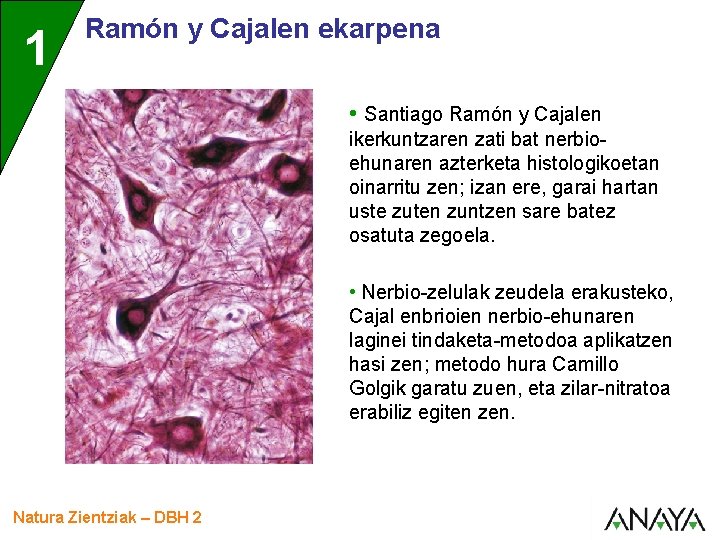 1

Ramón y Cajalen ekarpena

• Santiago Ramón y Cajalen ikerkuntzaren zati bat nerbio-ehunaren azterketa histologikoetan oinarritu zen; izan ere, garai hartan uste zuten zuntzen sare batez osatuta zegoela.

• Nerbio-zelulak zeudela erakusteko, Cajal enbrioien nerbio-ehunaren laginei tindaketa-metodoa aplikatzen hasi zen; metodo hura Camillo Golgik garatu zuen, eta zilar-nitratoa erabiliz egiten zen.

Natura Zientziak – DBH 2

ANAYA